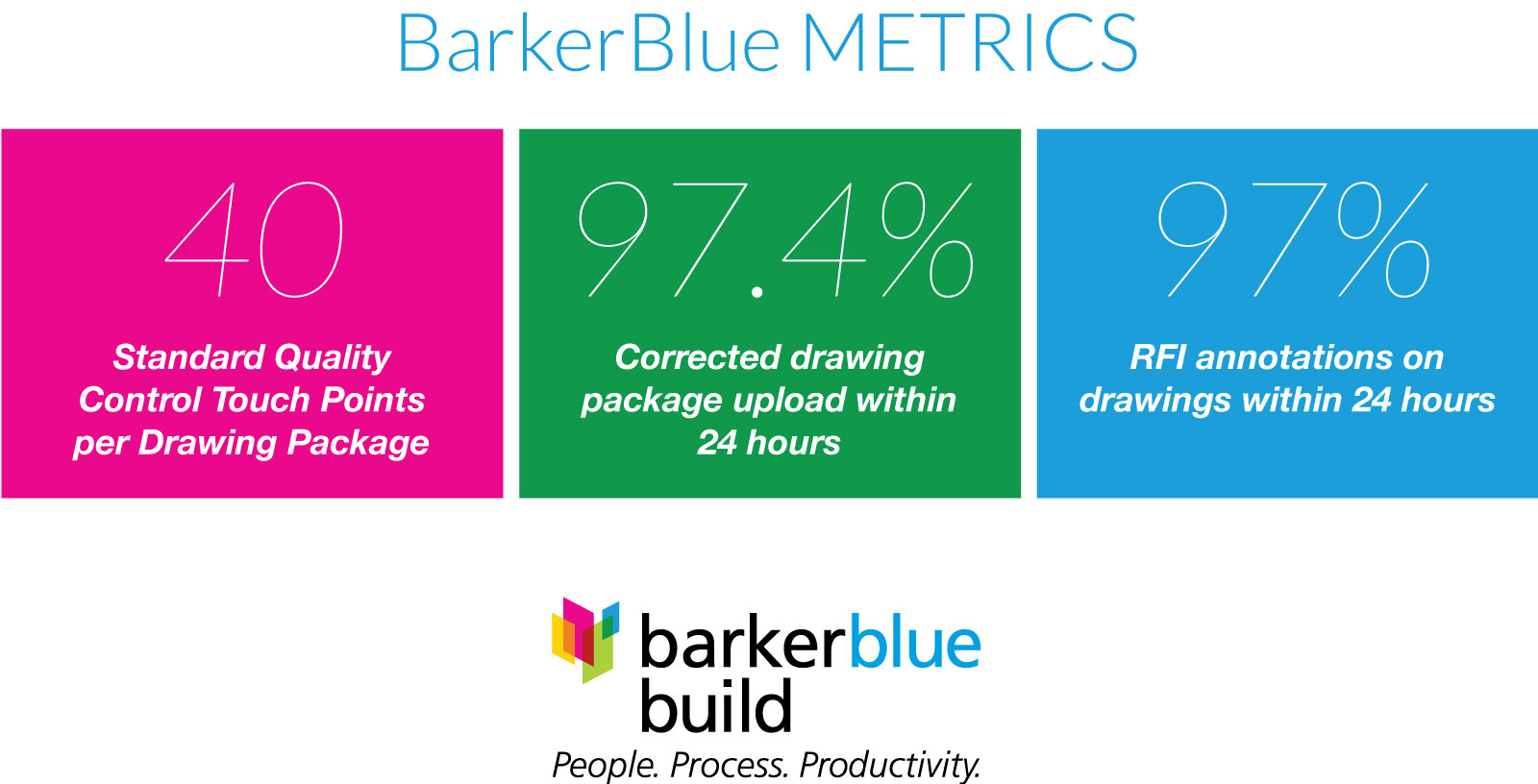 BarkerBlue METRICS

40

Standard Quality Control Touch Points per Drawing Package

97.4%

Corrected drawing package upload within 24 hours

97%

RFI annotations on drawings within 24 hours

barkerblue
build
People. Process. Productivity.